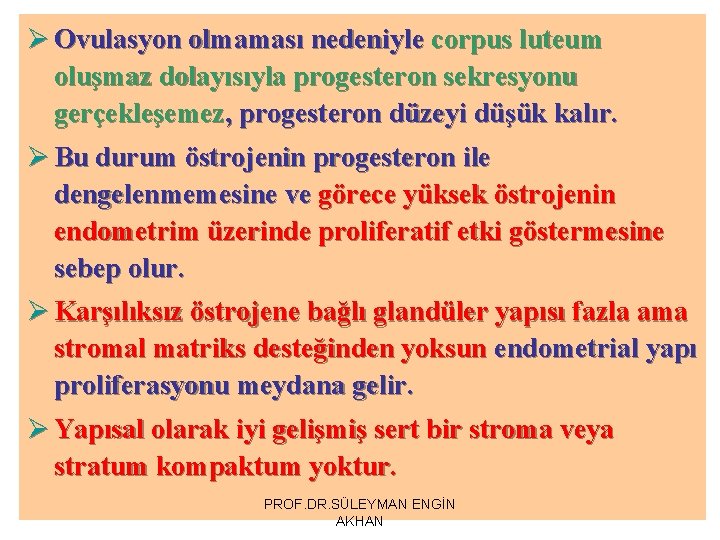 ➢ Ovulasyon olmaması nedeniyle corpus luteum oluşmaz dolayısıyla progesteron sekresyonu gerçekleşemez, progesteron düzeyi düşük kalır.

➢ Bu durum östrojenin progesteron ile dengelenmemesine ve görece yüksek östrojenin endometrim üzerinde proliferatif etki göstermesine sebep olur.

➢ Karşılıksız östrojene bağlı glandüler yapısı fazla ama stromal matriks desteğinden yoksun endometrial yapı proliferasyonu meydana gelir.

➢ Yapısal olarak iyi gelişmiş sert bir stroma veya stratum kompaktum yoktur.

PROF.DR.SÜLEYMAN ENGİN AKHAN